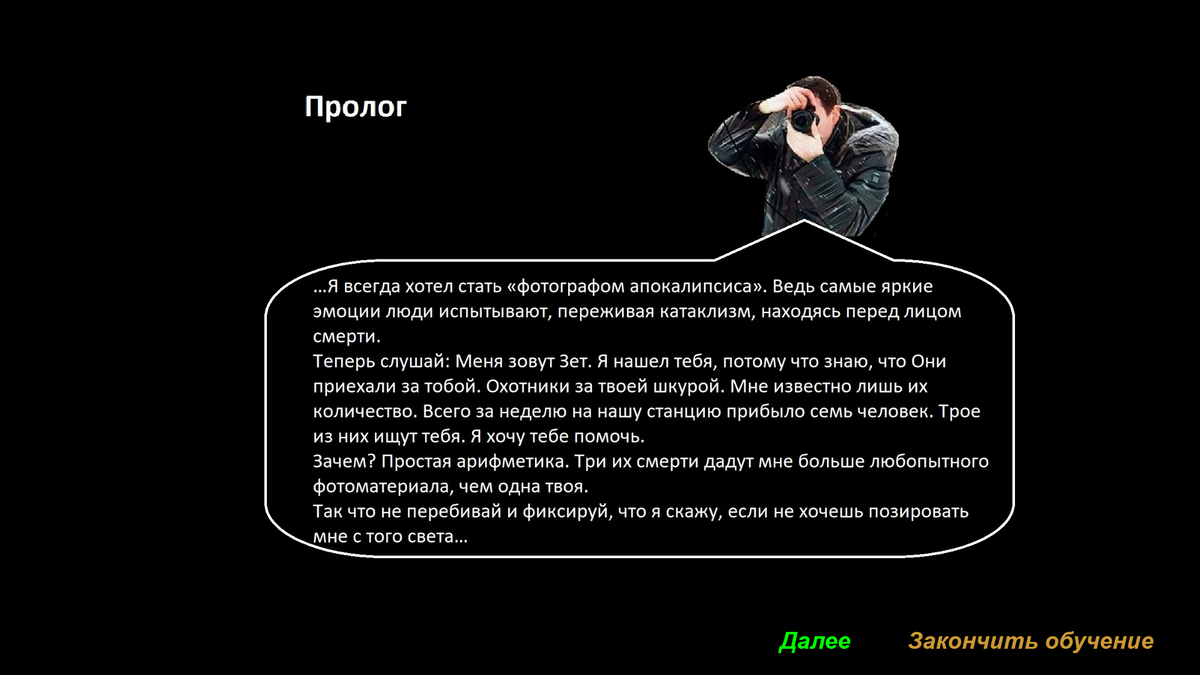 Пролог

…Я всегда хотел стать «фотографом апокалипсиса». Ведь самые яркие эмоции люди испытывают, переживая катаклизм, находясь перед лицом смерти.
Теперь слушай: Меня зовут Зет. Я нашел тебя, потому что знаю, что Они приехали за тобой. Охотники за твоей шкурой. Мне известно лишь их количество. Всего за неделю на нашу станцию прибыло семь человек. Трое из них ищут тебя. Я хочу тебе помочь.
Зачем? Простая арифметика. Три их смерти дадут мне больше любопытного фотоматериала, чем одна твоя.
Так что не перебивай и фиксируй, что я скажу, если не хочешь позировать мне с того света…

Далее

Закончить обучение